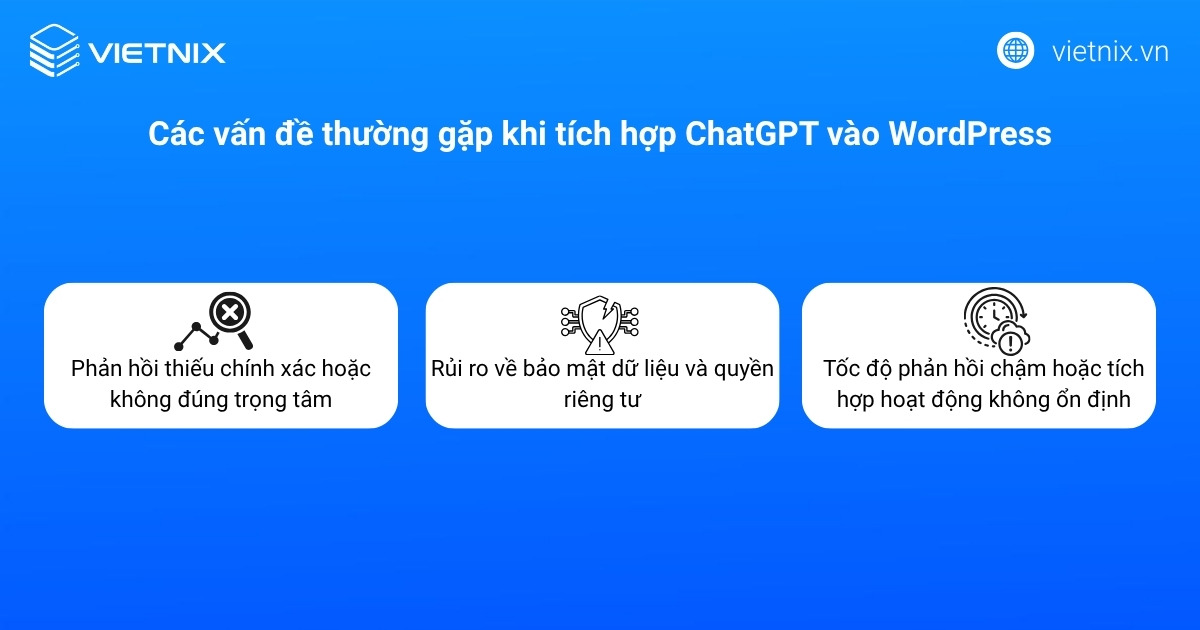 VIETNIX

vietnix.vn

Các vấn đề thường gặp khi tích hợp ChatGPT vào WordPress

Phản hồi thiếu chính xác hoặc không đúng trọng tâm

Rủi ro về bảo mật dữ liệu và quyền riêng tư

Tốc độ phản hồi chậm hoặc tích hợp hoạt động không ổn định